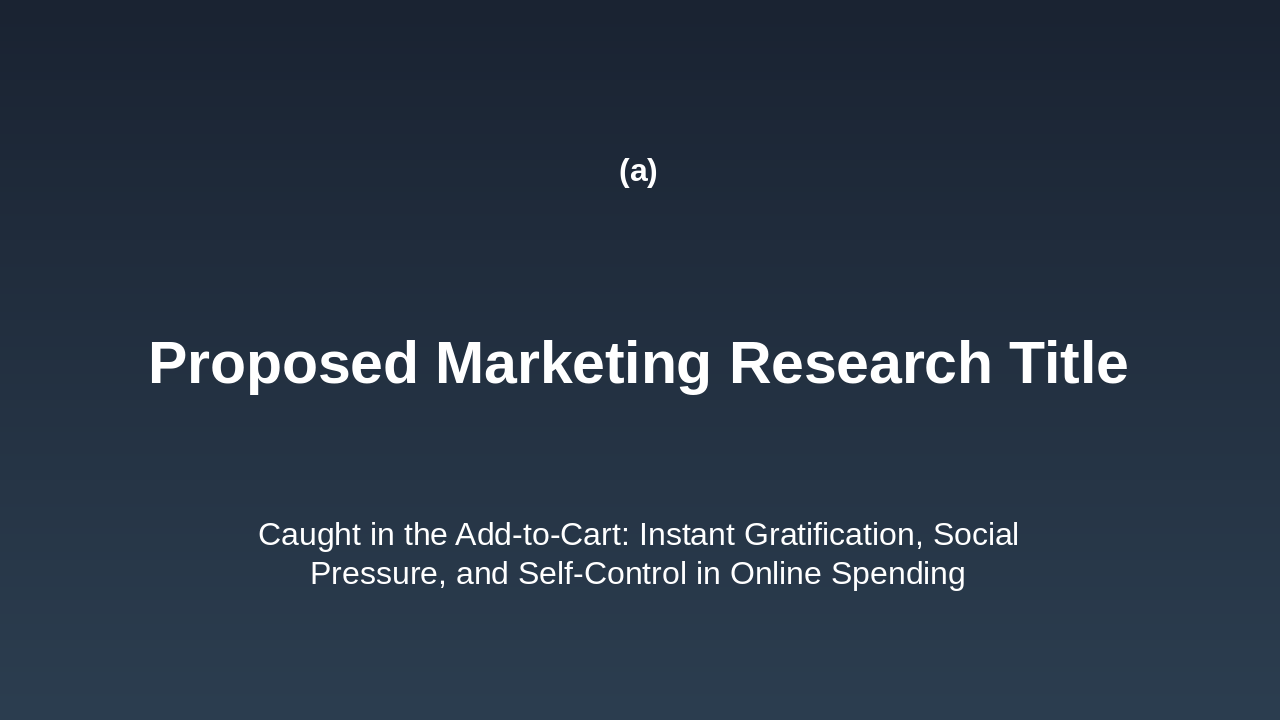 (a)

Proposed Marketing Research Title

Caught in the Add-to-Cart: Instant Gratification, Social Pressure, and Self-Control in Online Spending